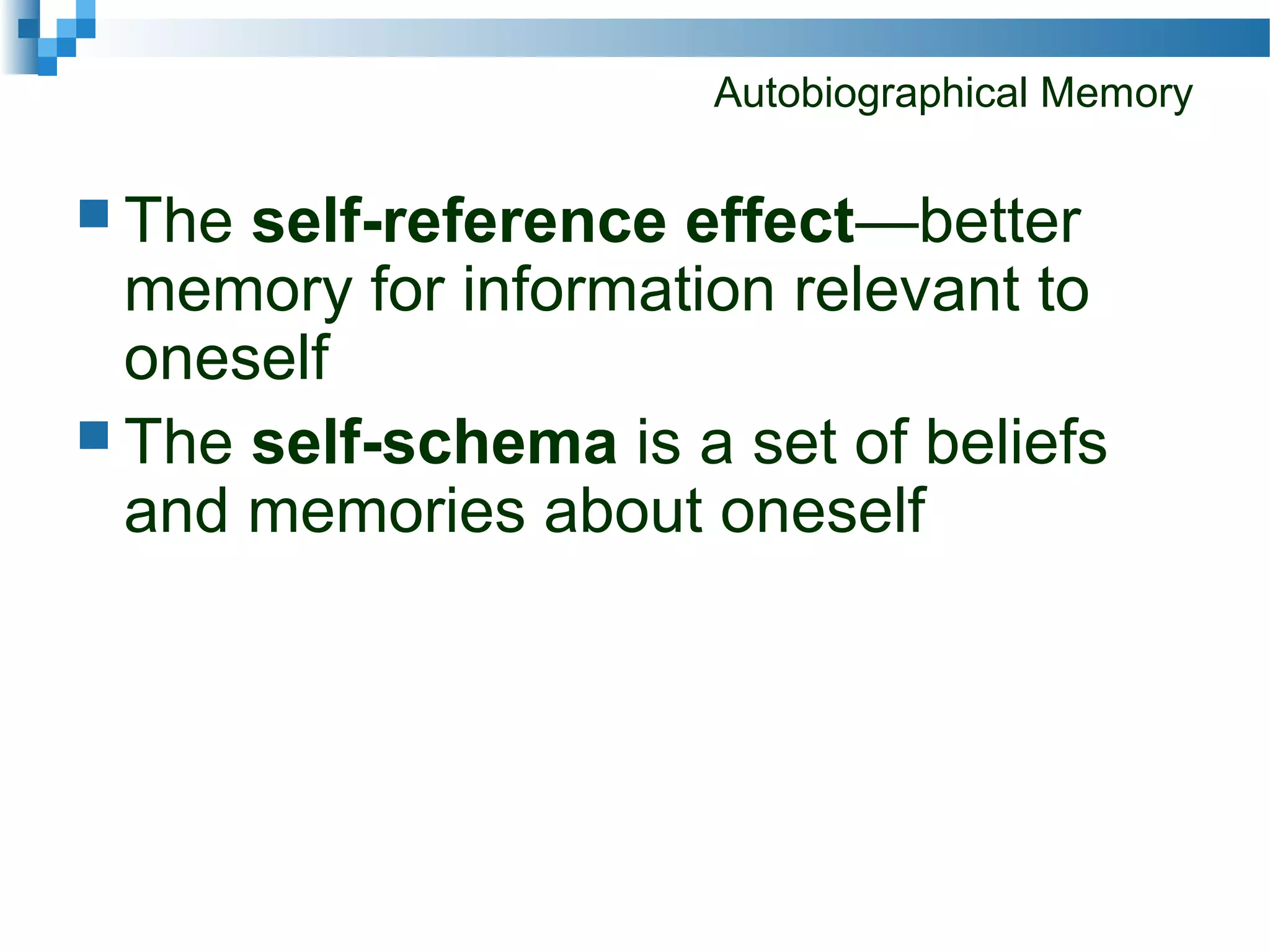 Autobiographical Memory

The self-reference effect—better memory for information relevant to oneself

The self-schema is a set of beliefs and memories about oneself